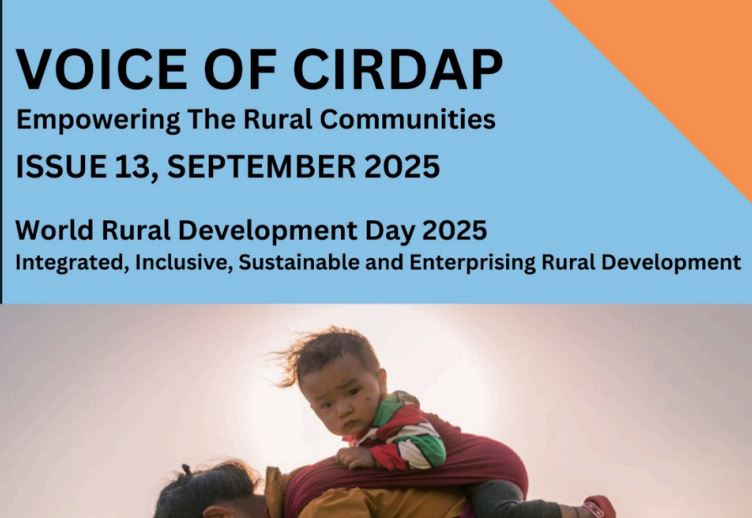 VOICE OF CIRDAP
Empowering The Rural Communities
ISSUE 13, SEPTEMBER 2025

World Rural Development Day 2025
Integrated, Inclusive, Sustainable and Enterprising Rural Development